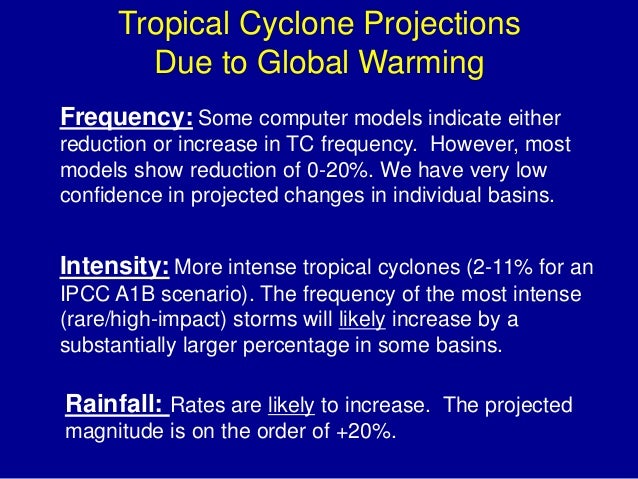 Tropical Cyclone Projections
Due to Global Warming

Frequency: Some computer models indicate either reduction or increase in TC frequency. However, most models show reduction of 0-20%. We have very low confidence in projected changes in individual basins.

Intensity: More intense tropical cyclones (2-11% for an IPCC A1B scenario). The frequency of the most intense (rare/high-impact) storms will likely increase by a substantially larger percentage in some basins.

Rainfall: Rates are likely to increase. The projected magnitude is on the order of +20%.